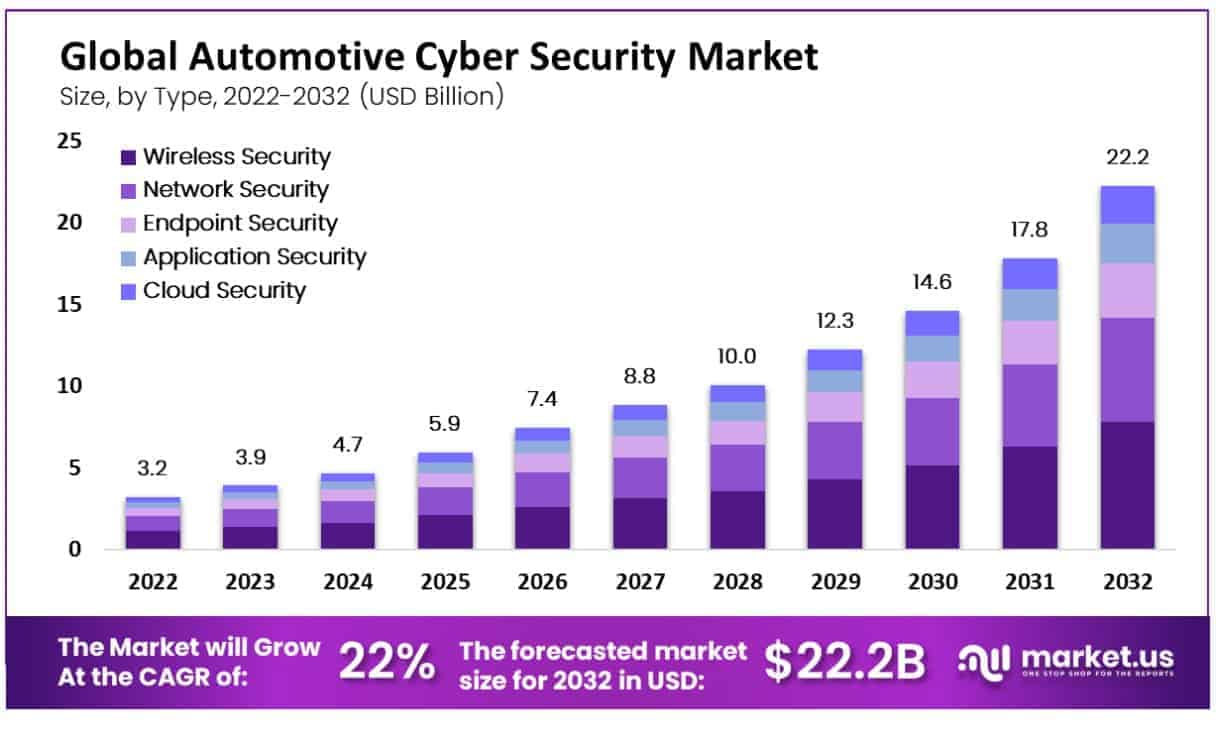 Global Automotive Cyber Security Market
Size, by Type, 2022-2032 (USD Billion)

25
20
15
10
5
0

Wireless Security
Network Security
Endpoint Security
Application Security
Cloud Security

3.2
3.9
4.7
5.9
7.4
8.8
10.0
12.3
14.6
17.8
22.2

2022
2023
2024
2025
2026
2027
2028
2029
2030
2031
2032

The Market will Grow At the CAGR of: 22%
The forecasted market size for 2032 in USD: $22.2B
market.us
ONE STOP SHOP FOR THE REPORTS